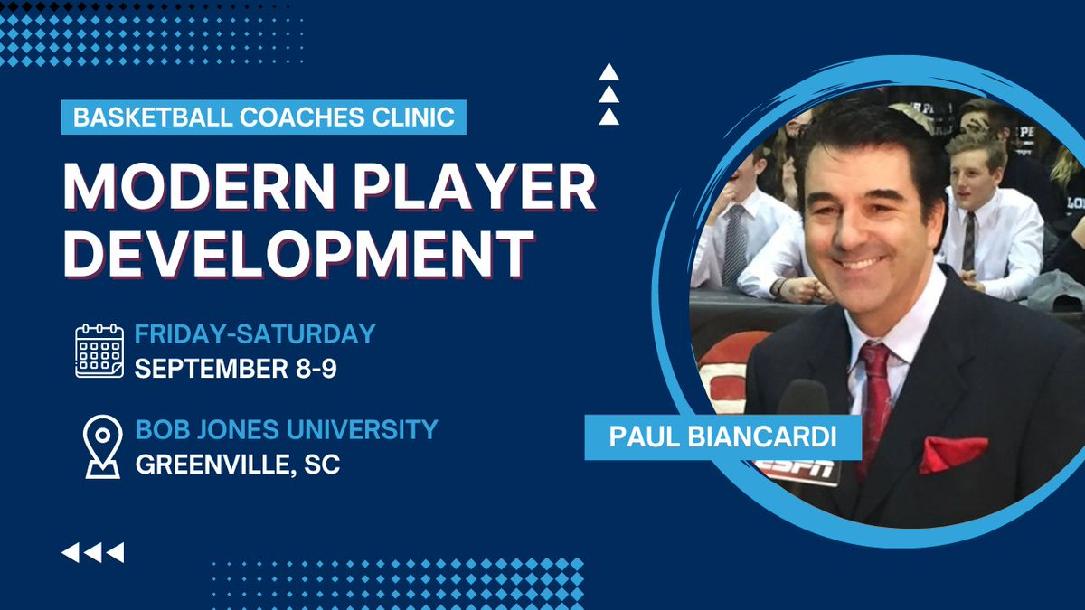 BASKETBALL COACHES CLINIC

MODERN PLAYER DEVELOPMENT

FRIDAY-SATURDAY
SEPTEMBER 8-9

BOB JONES UNIVERSITY
GREENVILLE, SC

PAUL BIANCARDI

ESPN